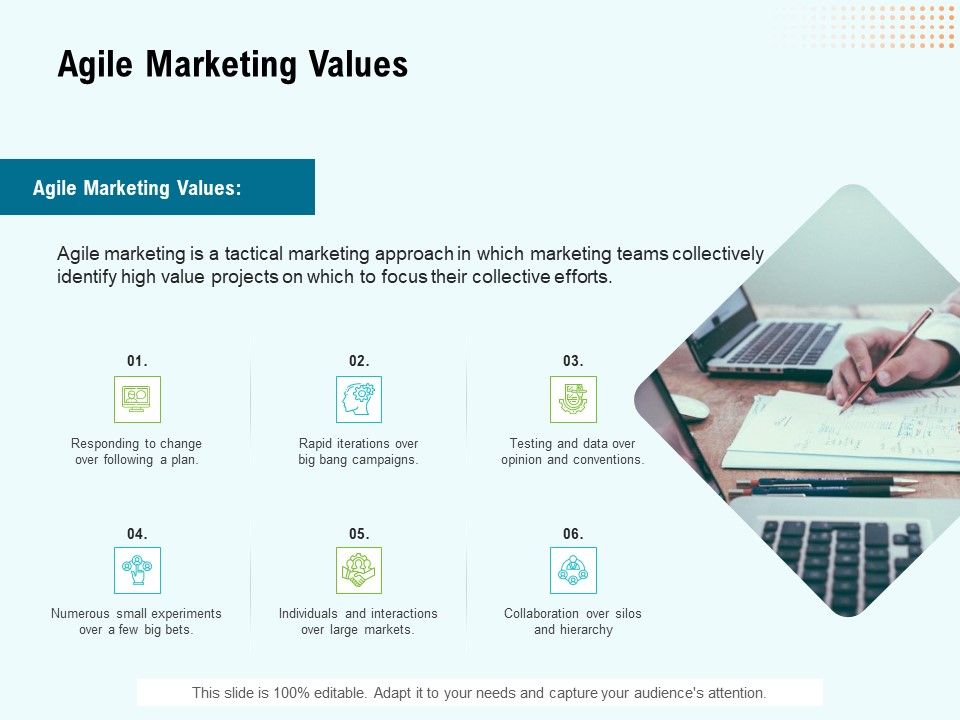 Agile Marketing Values

Agile Marketing Values:

Agile marketing is a tactical marketing approach in which marketing teams collectively identify high value projects on which to focus their collective efforts.

01.

Responding to change over following a plan.

02.

Rapid iterations over big bang campaigns.

03.

Testing and data over opinion and conventions.

04.

Numerous small experiments over a few big bets.

05.

Individuals and interactions over large markets.

06.

Collaboration over silos and hierarchy

This slide is 100% editable. Adapt it to your needs and capture your audience's attention.